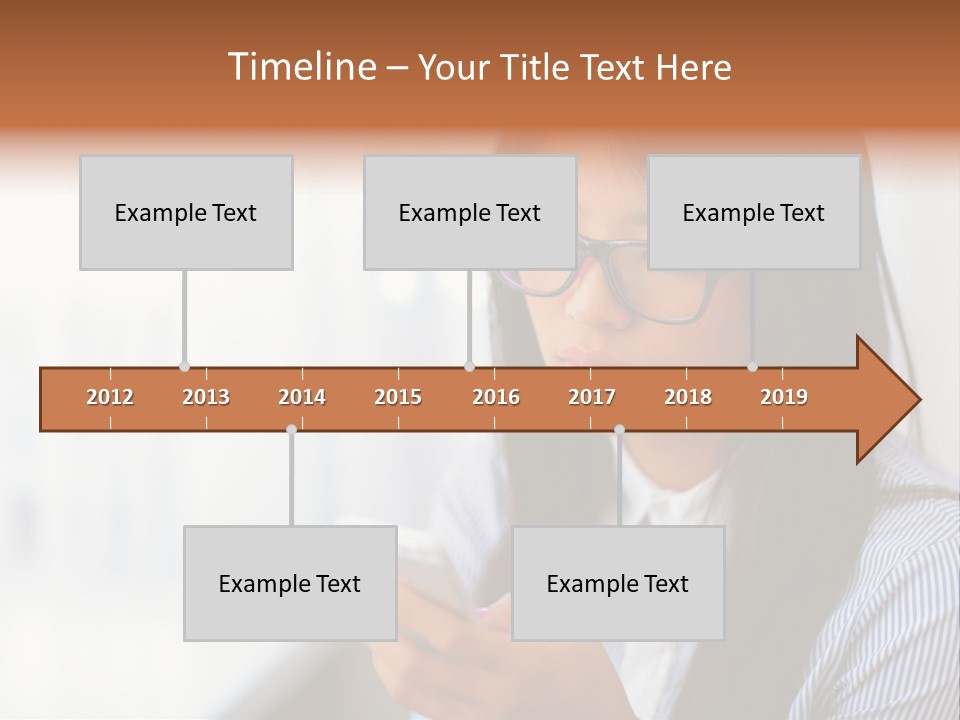 Timeline – Your Title Text Here

Example Text

Example Text

Example Text

2012 2013 2014 2015 2016 2017 2018 2019

Example Text

Example Text